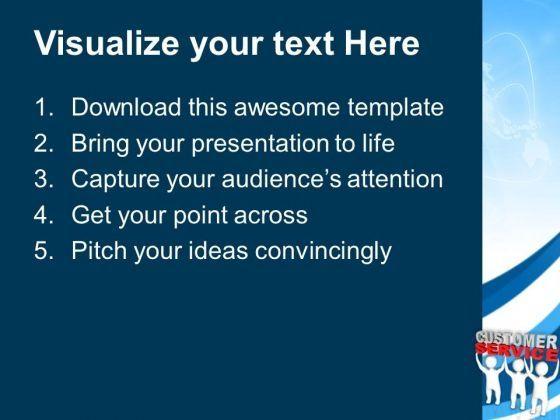 Visualize your text Here

1. Download this awesome template
2. Bring your presentation to life
3. Capture your audience's attention
4. Get your point across
5. Pitch your ideas convincingly

CUSTOMER
SERVICE